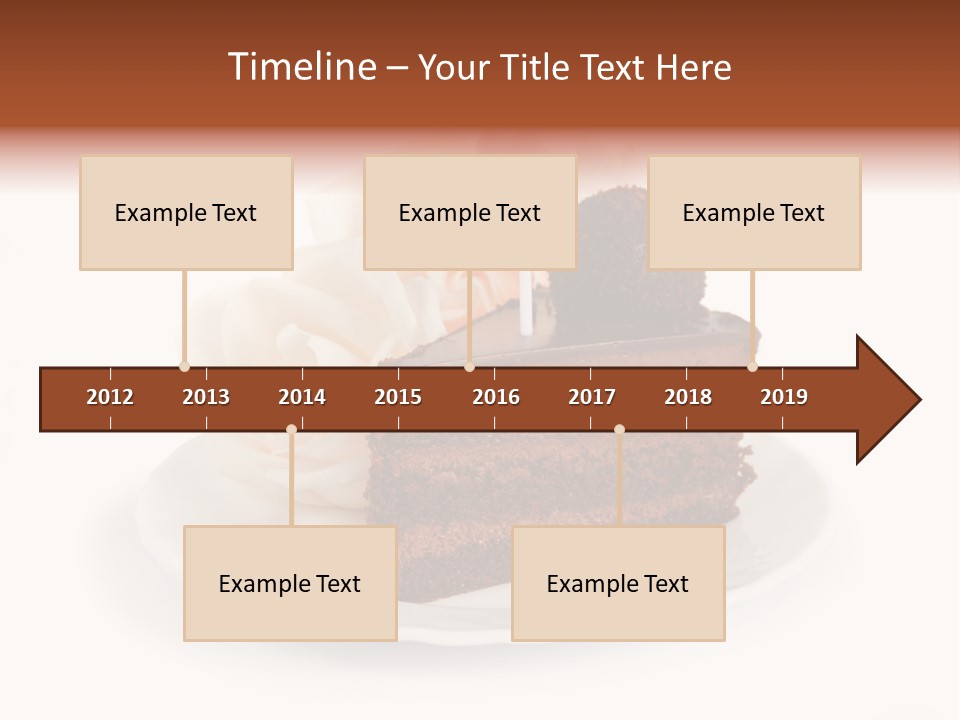 Timeline – Your Title Text Here

Example Text

Example Text

Example Text

2012 2013 2014 2015 2016 2017 2018 2019

Example Text

Example Text